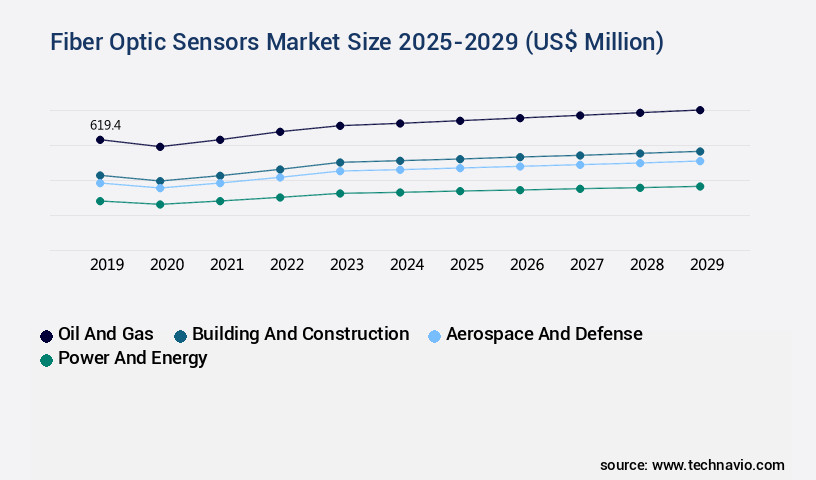 Fiber Optic Sensors Market Size 2025-2029 (US$ Million)

619.4

2019 2020 2021 2022 2023 2024 2025 2026 2027 2028 2029

Oil And Gas
Building And Construction
Aerospace And Defense
Power And Energy

source: www.technavio.com